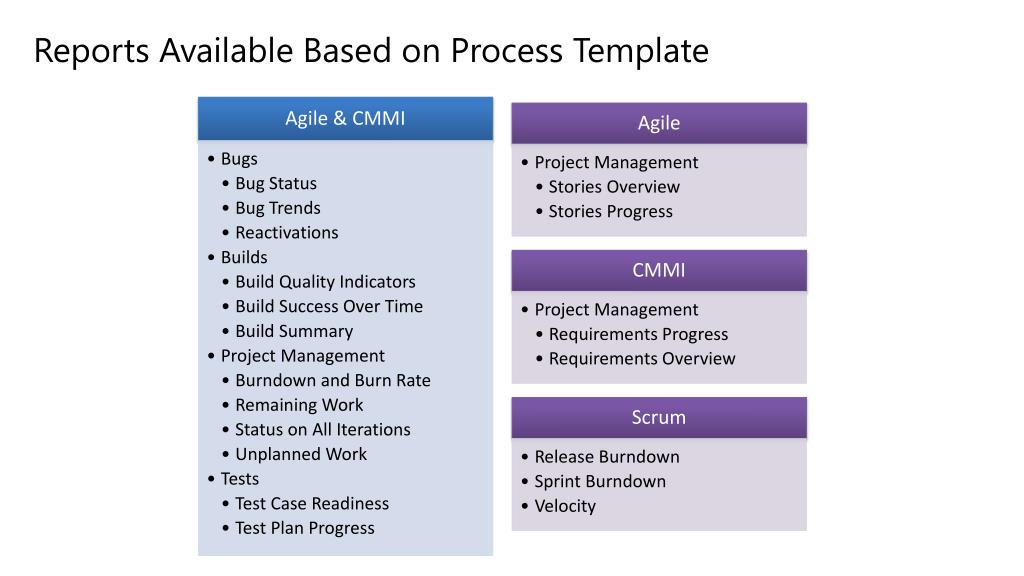 Reports Available Based on Process Template

Agile & CMMI

• Bugs
  • Bug Status
  • Bug Trends
  • Reactivations
• Builds
  • Build Quality Indicators
  • Build Success Over Time
  • Build Summary
• Project Management
  • Burndown and Burn Rate
  • Remaining Work
  • Status on All Iterations
  • Unplanned Work
• Tests
  • Test Case Readiness
  • Test Plan Progress

Agile

• Project Management
  • Stories Overview
  • Stories Progress

CMMI

• Project Management
  • Requirements Progress
  • Requirements Overview

Scrum

• Release Burndown
• Sprint Burndown
• Velocity